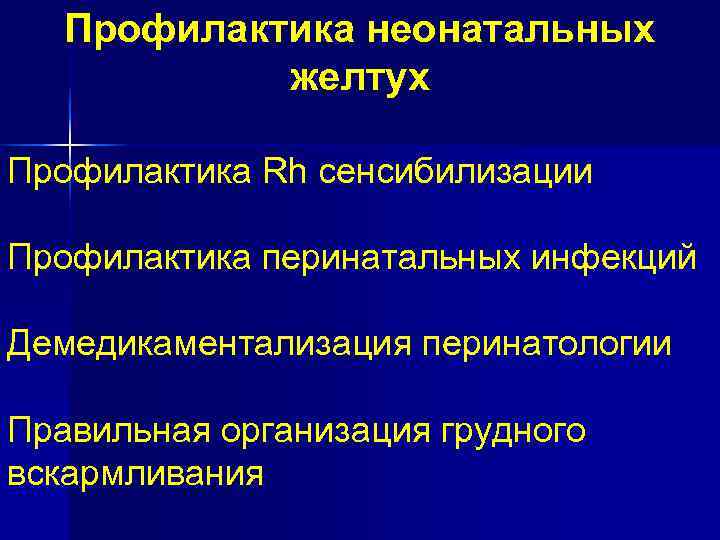 Профилактика неонатальных желтух

Профилактика Rh сенсибилизации

Профилактика перинатальных инфекций

Демедикаментализация перинатологии

Правильная организация грудного вскармливания